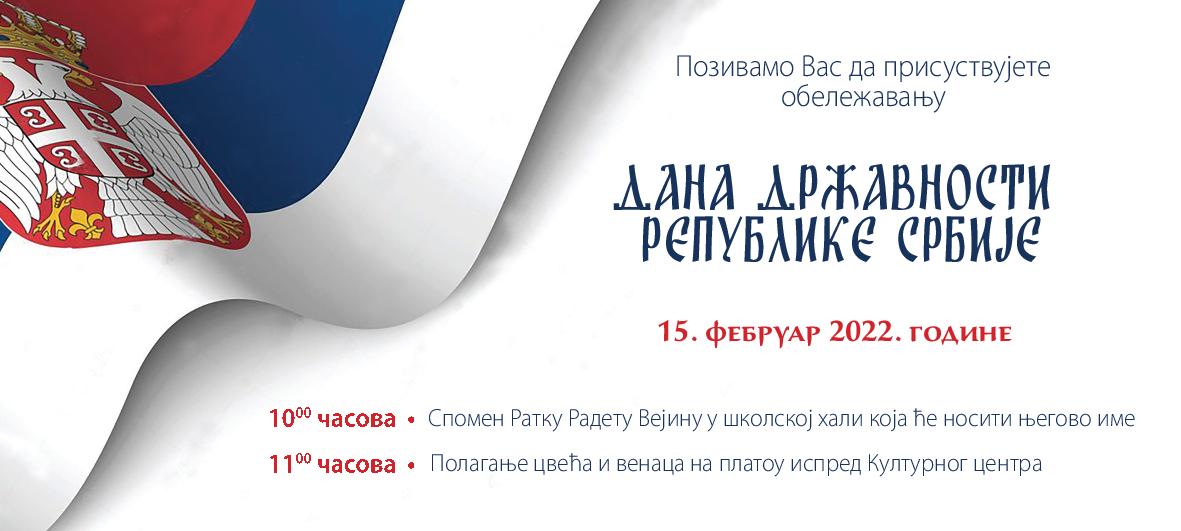 Позивамо Вас да присуствујете обележавању

ДАНА ДРЖАВНОСТИ РЕПУБЛИКЕ СРБИЈЕ

15. фебруар 2022. године

$10^{00}$ часова • Спомен Ратку Радету Вејину у школској хали која ће носити његово име

$11^{00}$ часова • Полагање цвећа и венаца на платоу испред Културног центра